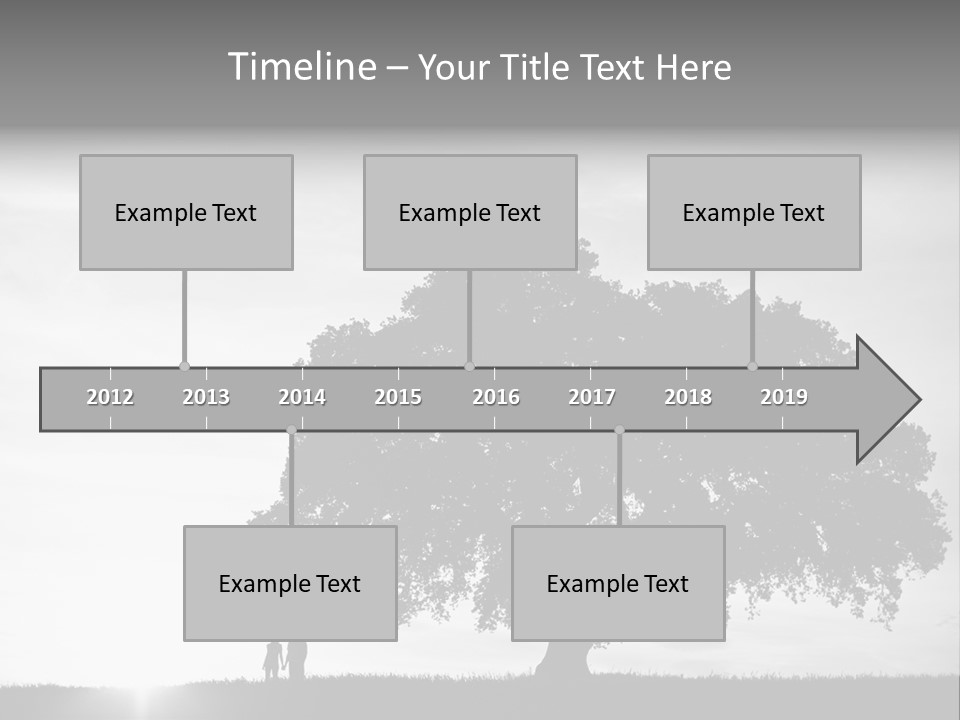 Timeline – Your Title Text Here

Example Text

Example Text

Example Text

2012 2013 2014 2015 2016 2017 2018 2019

Example Text

Example Text